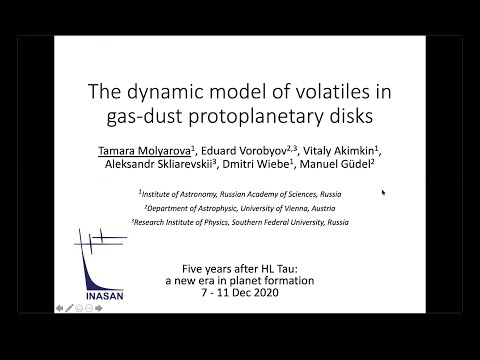 The dynamic model of volatiles in gas-dust protoplanetary disks

Tamara Molyarova$^1$, Eduard Vorobyov$^{2,3}$, Vitaly Akimkin$^1$, Aleksandr Skliarevskii$^3$, Dmitri Wiebe$^1$, Manuel Güdel$^2$

$^1$Institute of Astronomy, Russian Academy of Sciences, Russia

$^2$Department of Astrophysic, University of Vienna, Austria

$^3$Research Institute of Physics, Southern Federal University, Russia

INASAN

Five years after HL Tau:
a new era in planet formation
7 - 11 Dec 2020